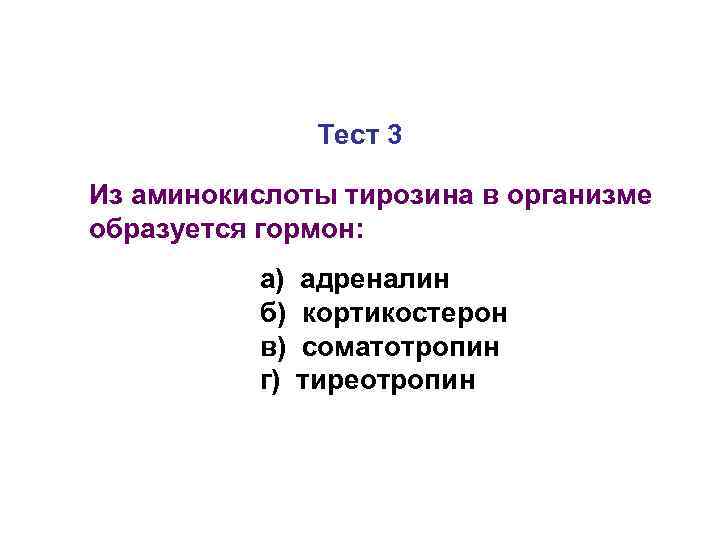 Тест 3

Из аминокислоты тирозина в организме образуется гормон:

а) адреналин
б) кортикостерон
в) соматотропин
г) тиреотропин